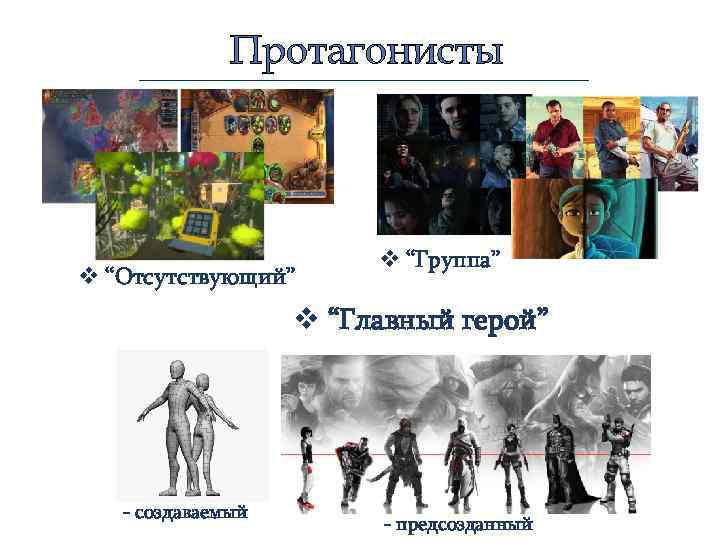 Протагонисты

❖ “Отсутствующий”

❖ “Группа”

❖ “Главный герой”

- создаваемый

- предсозданный